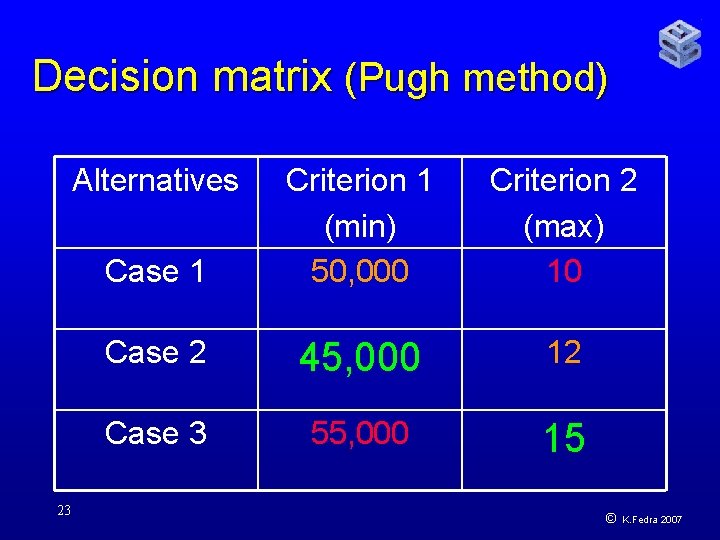 Decision matrix (Pugh method)

| Alternatives | Criterion 1 (min) | Criterion 2 (max) |
|---|---|---|
| Case 1 | 50,000 | 10 |
| Case 2 | 45,000 | 12 |
| Case 3 | 55,000 | 15 |

23

© K.Fedra 2007